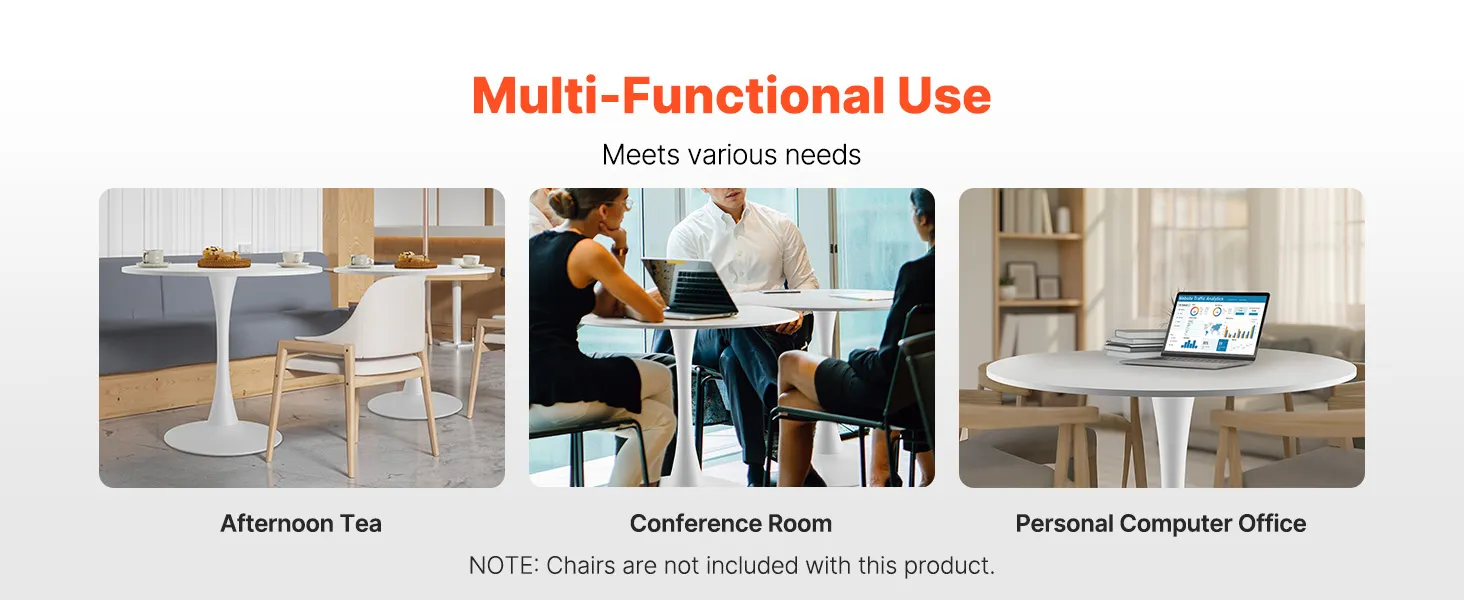 Multi-Functional Use

Meets various needs

Website Traffic Analytics

Afternoon Tea

Conference Room

Personal Computer Office

NOTE: Chairs are not included with this product.